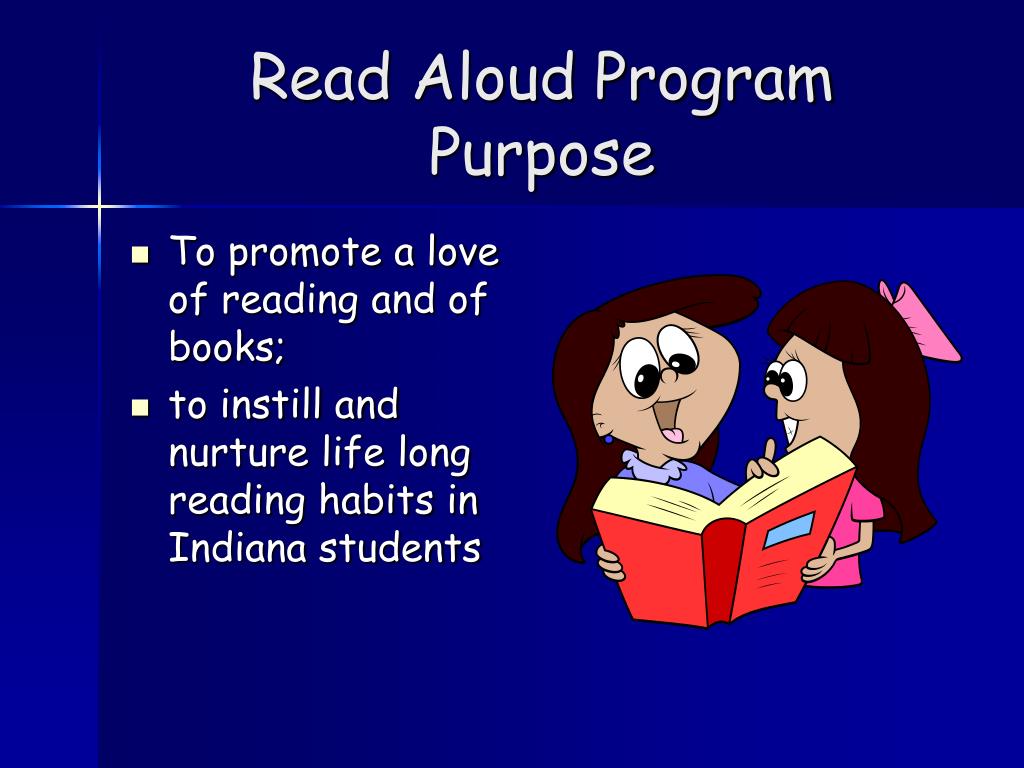 Read Aloud Program Purpose

- To promote a love of reading and of books;
- to instill and nurture life long reading habits in Indiana students